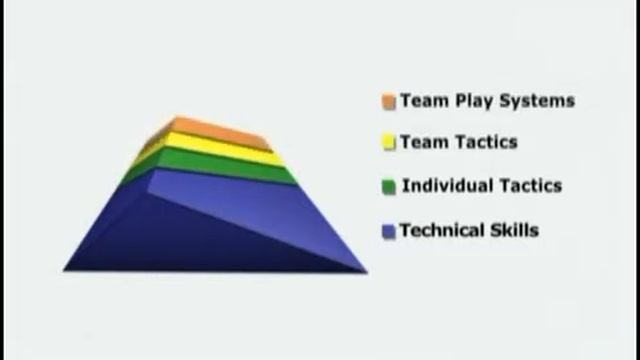 Team Play Systems
Team Tactics
Individual Tactics
Technical Skills